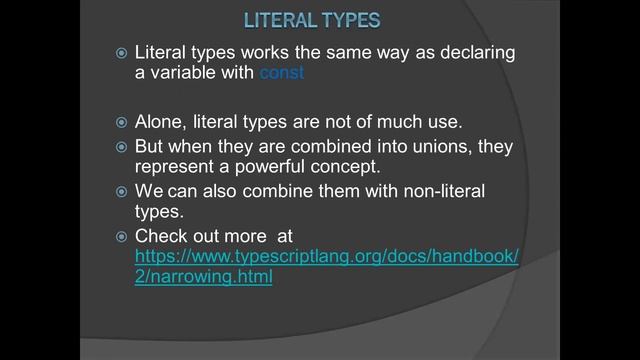 LITERAL TYPES

Literal types works the same way as declaring a variable with const

Alone, literal types are not of much use.

But when they are combined into unions, they represent a powerful concept.

We can also combine them with non-literal types.

Check out more at https://www.typescriptlang.org/docs/handbook/2/narrowing.html